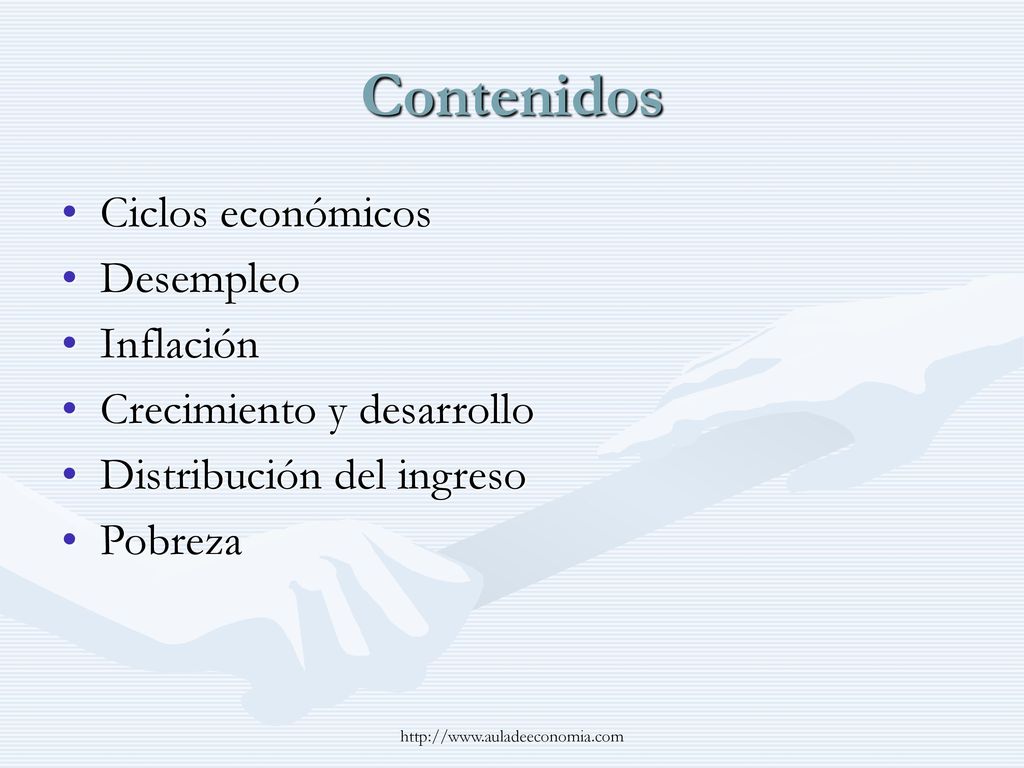 Contenidos

• Ciclos económicos
• Desempleo
• Inflación
• Crecimiento y desarrollo
• Distribución del ingreso
• Pobreza

http://www.auladeeconomia.com